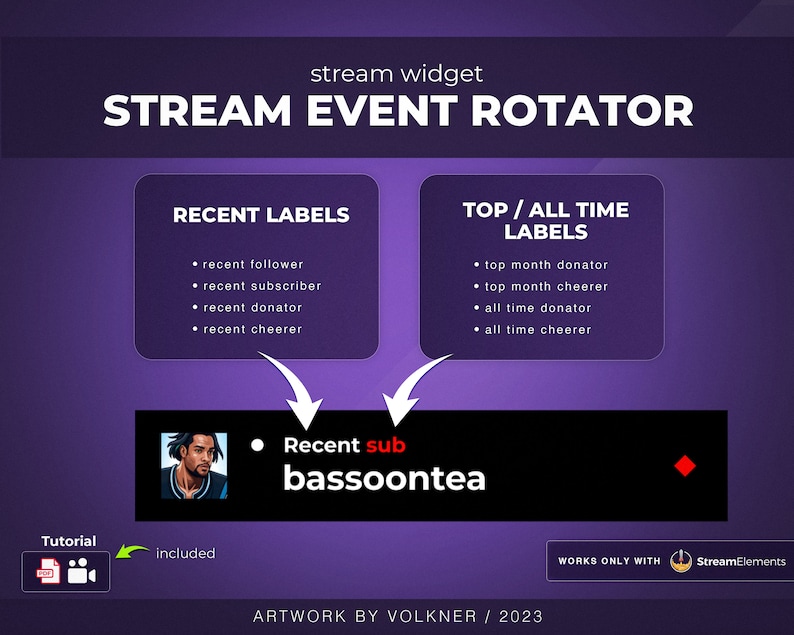 stream widget
STREAM EVENT ROTATOR

RECENT LABELS

• recent follower
• recent subscriber
• recent donator
• recent cheerer

TOP / ALL TIME LABELS

• top month donator
• top month cheerer
• all time donator
• all time cheerer

Recent sub
bassoontea

Tutorial
PDF
included

WORKS ONLY WITH StreamElements

ARTWORK BY VOLKNER / 2023